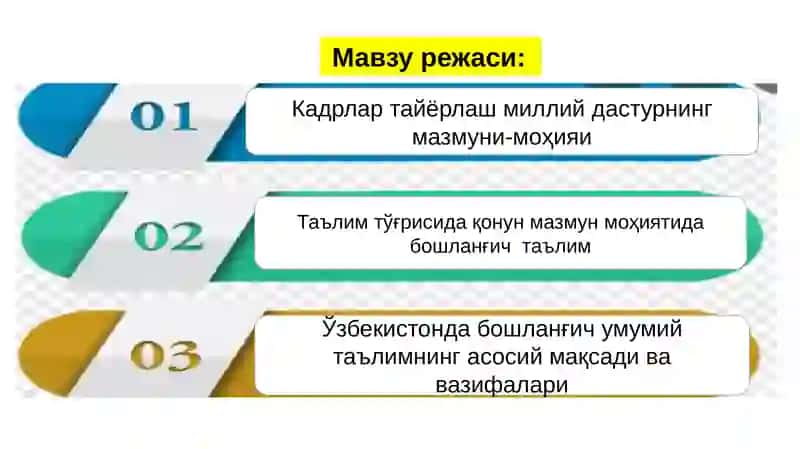 Мавзу режаси:

01

Кадрлар тайёрлаш миллий дастурнинг мазмуни-моҳияи

02

Таълим тўғрисида қонун мазмун моҳиятида бошланғич таълим

03

Ўзбекистонда бошланғич умумий таълимнинг асосий мақсади ва вазифалари